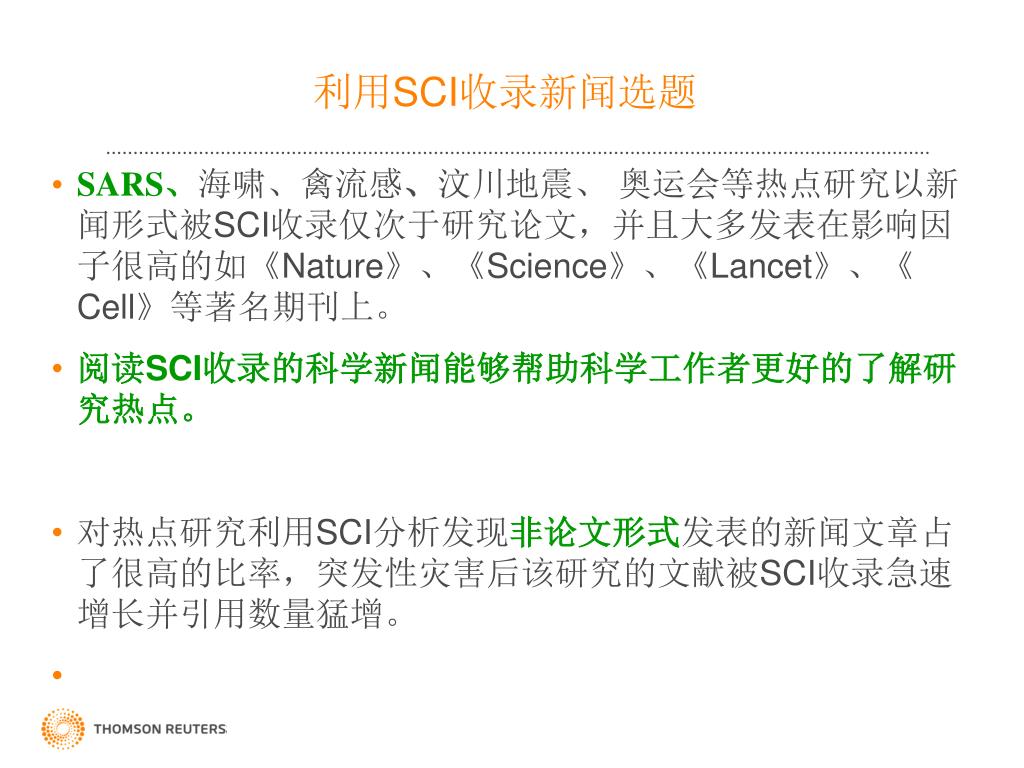 利用SCI收录新闻选题

• SARS、海啸、禽流感、汶川地震、 奥运会等热点研究以新闻形式被SCI收录仅次于研究论文，并且大多发表在影响因子很高的如《Nature》、《Science》、《Lancet》、《Cell》等著名期刊上。

• 阅读SCI收录的科学新闻能够帮助科学工作者更好的了解研究热点。

• 对热点研究利用SCI分析发现非论文形式发表的新闻文章占了很高的比率，突发性灾害后该研究的文献被SCI收录急速增长并引用数量猛增。

•

THOMSON REUTERS